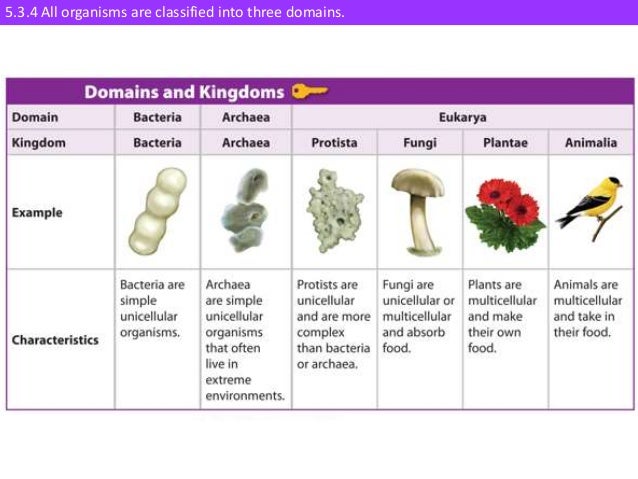 5.3.4 All organisms are classified into three domains.

Domains and Kingdoms

| Domain | Bacteria | Archaea | Eukarya | | | |
|---|---|---|---|---|---|---|
| Kingdom | Bacteria | Archaea | Protista | Fungi | Plantae | Animalia |
| Example | | | | | | |
| Characteristics | Bacteria are simple unicellular organisms. | Archaea are simple unicellular organisms that often live in extreme environments. | Protists are unicellular and are more complex than bacteria or archaea. | Fungi are unicellular or multicellular and absorb food. | Plants are multicellular and make their own food. | Animals are multicellular and take in their food. |